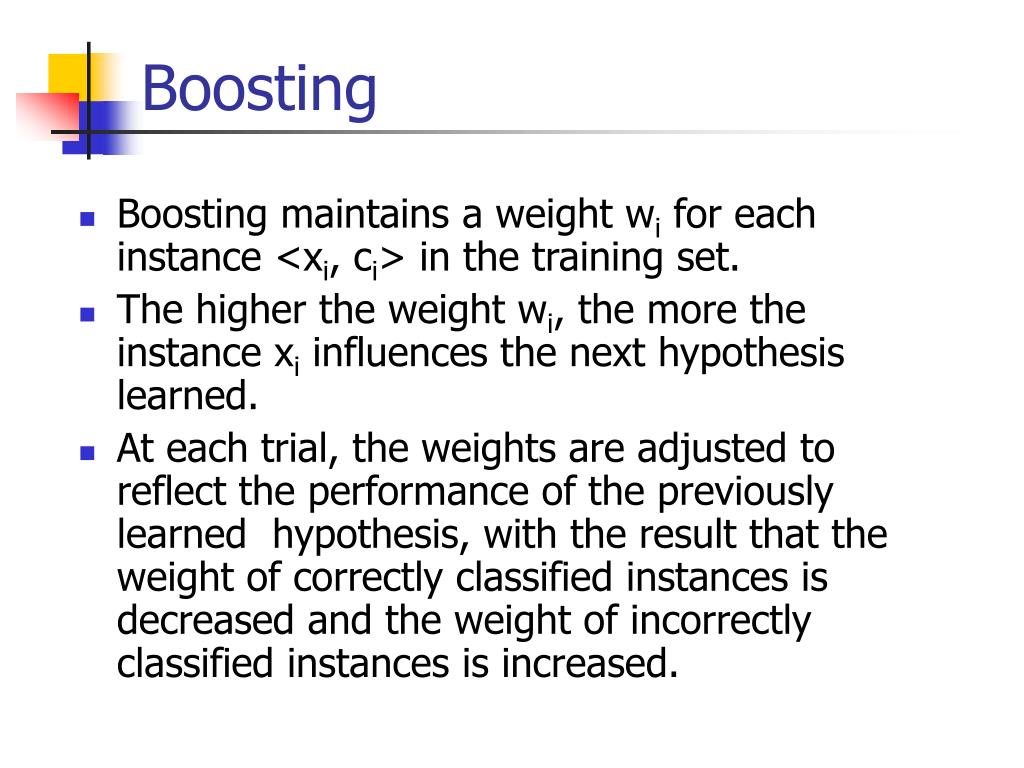 Boosting

- Boosting maintains a weight $w_i$ for each instance $<x_i, c_i>$ in the training set.
- The higher the weight $w_i$, the more the instance $x_i$ influences the next hypothesis learned.
- At each trial, the weights are adjusted to reflect the performance of the previously learned hypothesis, with the result that the weight of correctly classified instances is decreased and the weight of incorrectly classified instances is increased.